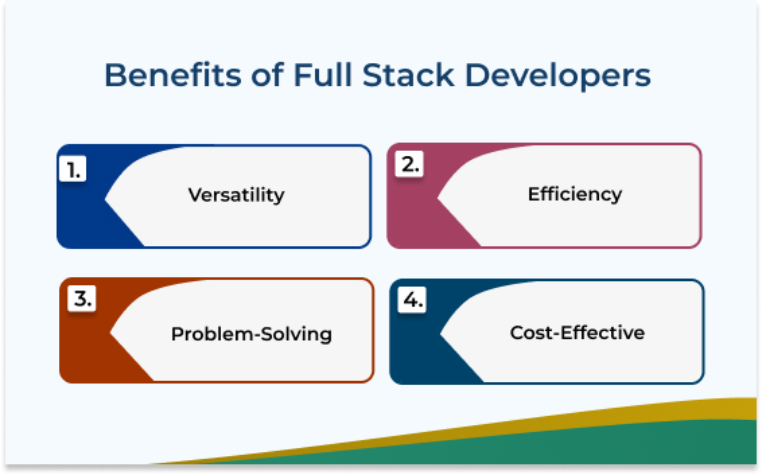 Benefits of Full Stack Developers

1. Versatility

2. Efficiency

3. Problem-Solving

4. Cost-Effective